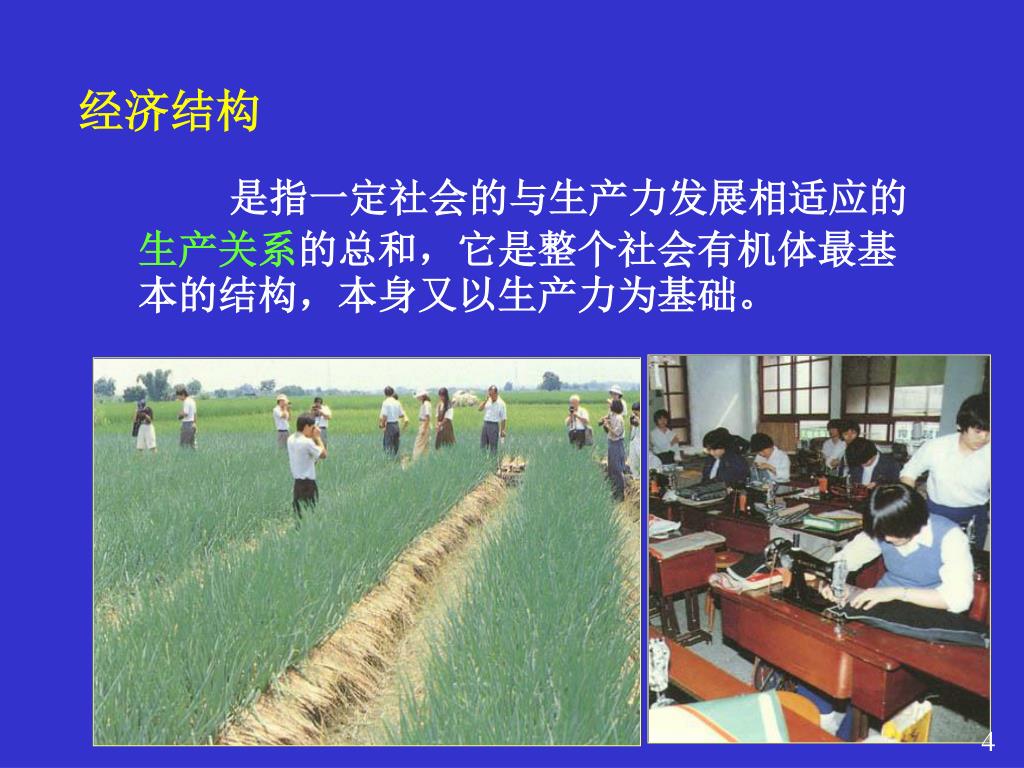 经济结构

是指一定社会的与生产力发展相适应的生产关系的总和，它是整个社会有机体最基本的结构，本身又以生产力为基础。

4